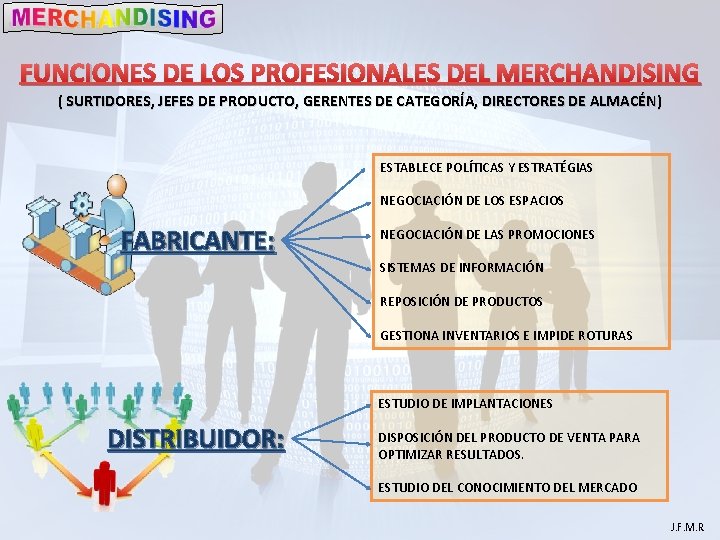 MERCHANDISING

FUNCIONES DE LOS PROFESIONALES DEL MERCHANDISING

( SURTIDORES, JEFES DE PRODUCTO, GERENTES DE CATEGORÍA, DIRECTORES DE ALMACÉN)

FABRICANTE:

ESTABLECE POLÍTICAS Y ESTRATÉGIAS

NEGOCIACIÓN DE LOS ESPACIOS

NEGOCIACIÓN DE LAS PROMOCIONES

SISTEMAS DE INFORMACIÓN

REPOSICIÓN DE PRODUCTOS

GESTIONA INVENTARIOS E IMPIDE ROTURAS

DISTRIBUIDOR:

ESTUDIO DE IMPLANTACIONES

DISPOSICIÓN DEL PRODUCTO DE VENTA PARA OPTIMIZAR RESULTADOS.

ESTUDIO DEL CONOCIMIENTO DEL MERCADO

J.F.M.R